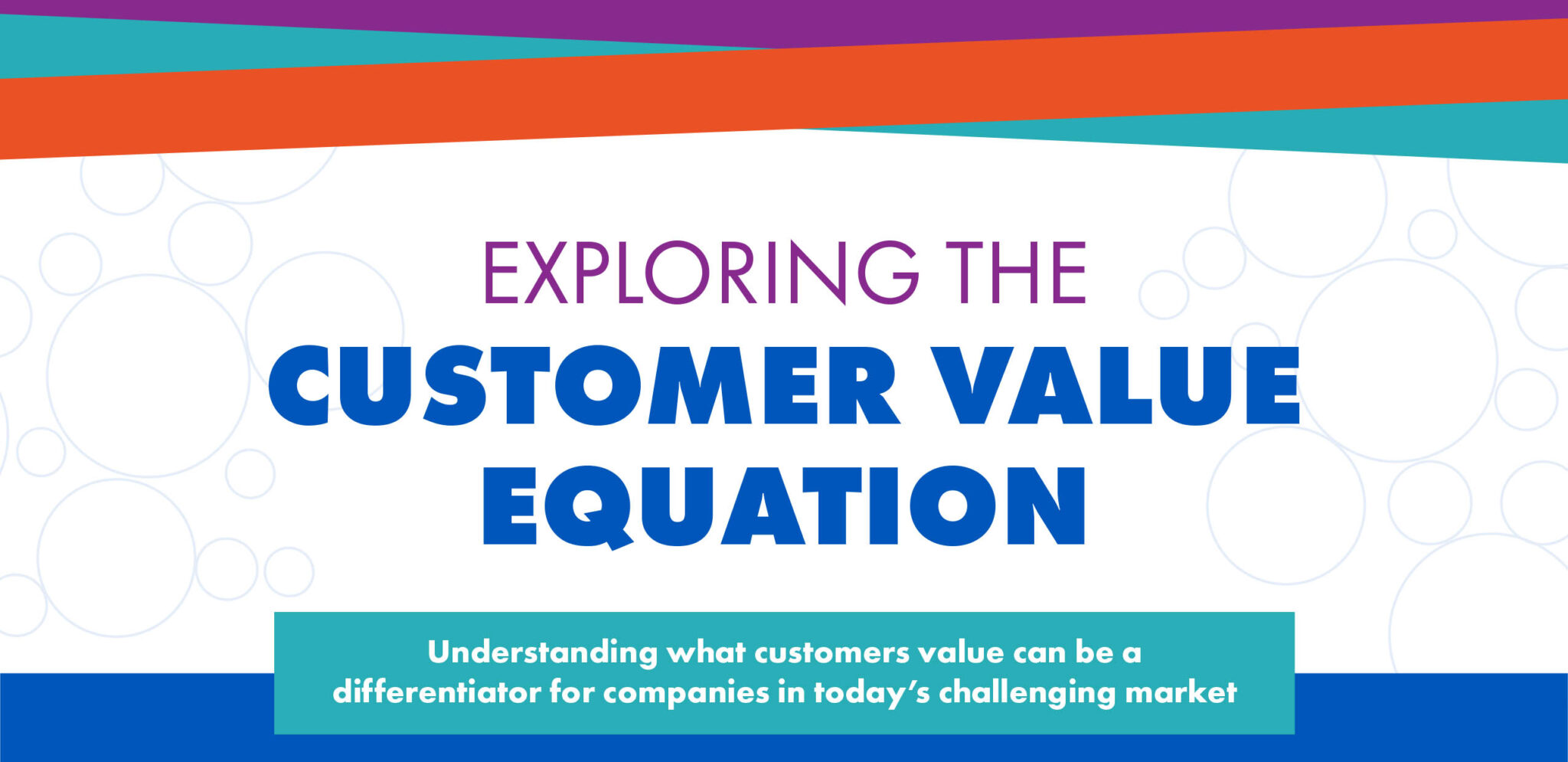 EXPLORING THE
CUSTOMER VALUE EQUATION

Understanding what customers value can be a differentiator for companies in today's challenging market